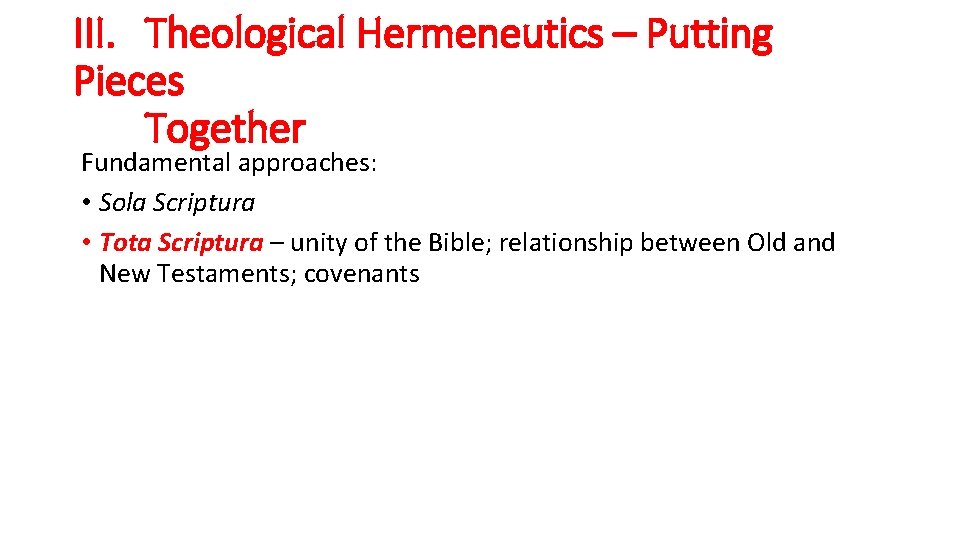 III. Theological Hermeneutics – Putting Pieces Together

Fundamental approaches:

• Sola Scriptura

• Tota Scriptura – unity of the Bible; relationship between Old and New Testaments; covenants